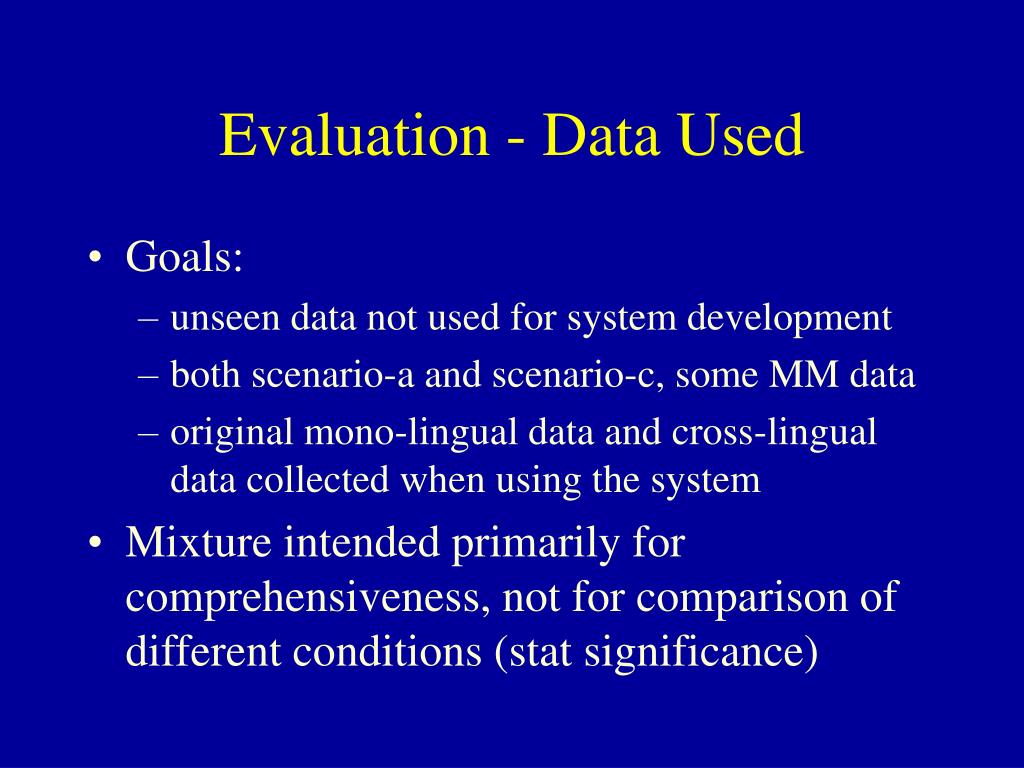 Evaluation - Data Used

• Goals:
– unseen data not used for system development
– both scenario-a and scenario-c, some MM data
– original mono-lingual data and cross-lingual data collected when using the system

• Mixture intended primarily for comprehensiveness, not for comparison of different conditions (stat significance)